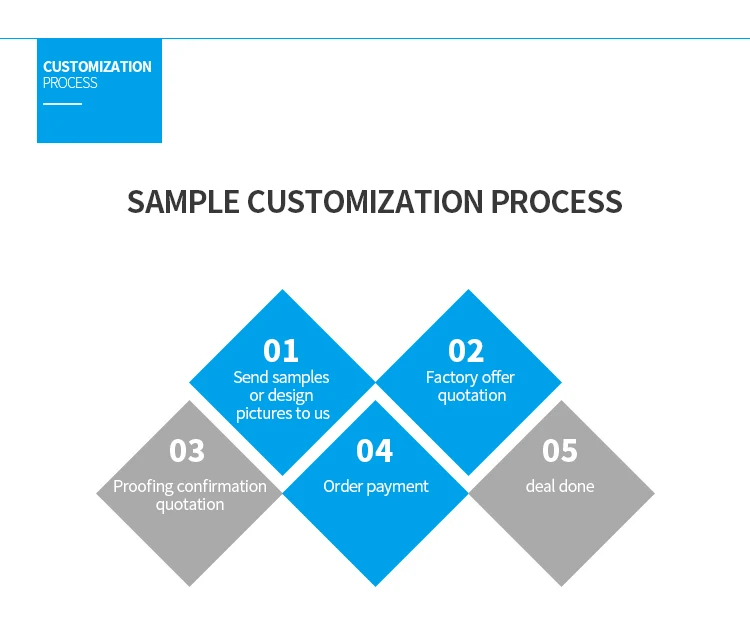 CUSTOMIZATION
PROCESS

SAMPLE CUSTOMIZATION PROCESS

01
Send samples or design pictures to us

02
Factory offer quotation

03
Proofing confirmation quotation

04
Order payment

05
deal done